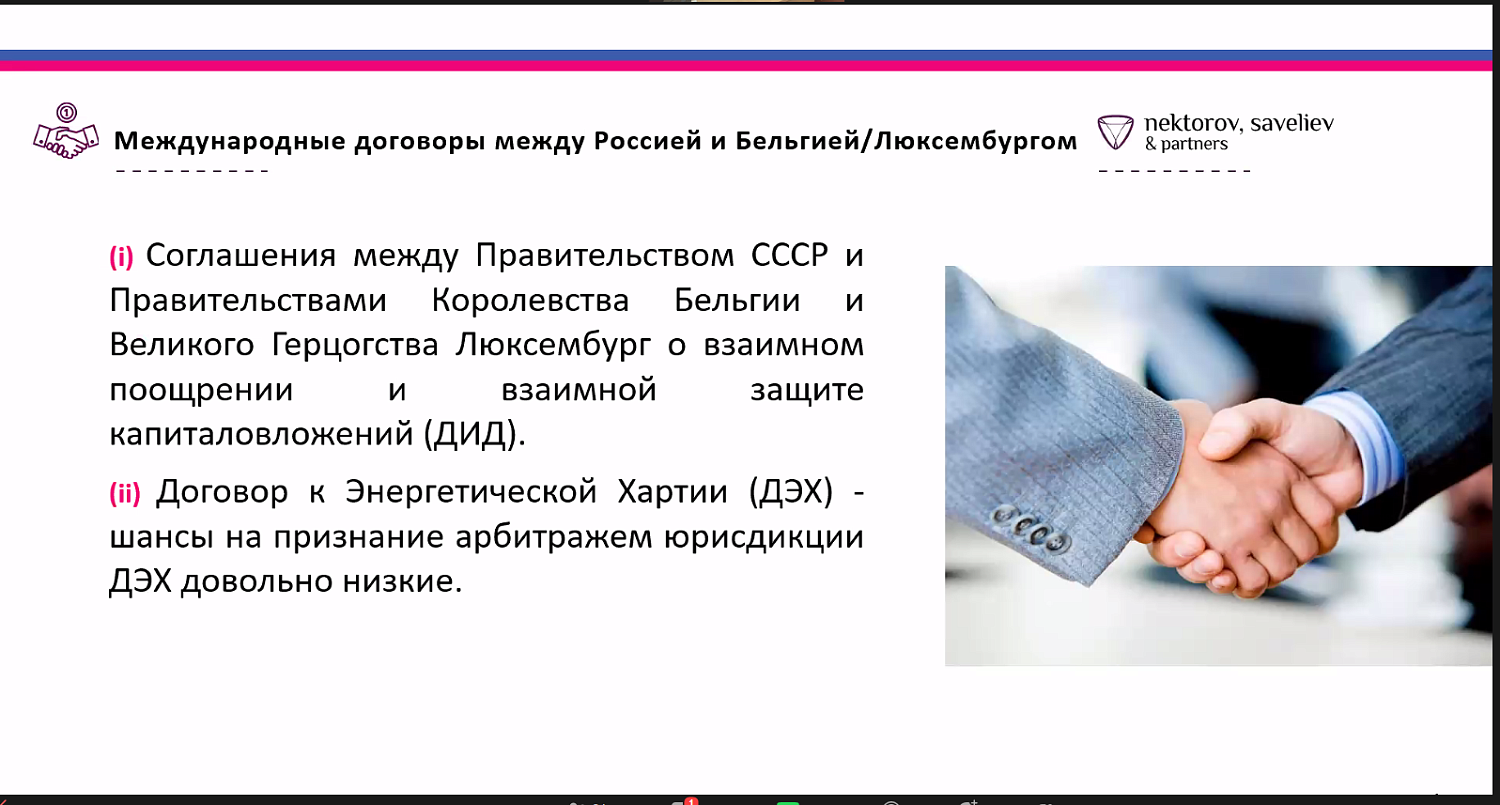 Международные договоры между Россией и Бельгией/Люксембургом

nektorov, saveliev & partners

(i) Соглашения между Правительством СССР и Правительствами Королевства Бельгии и Великого Герцогства Люксембург о взаимном поощрении и взаимной защите капиталовложений (ДИД).

(ii) Договор к Энергетической Хартии (ДЭХ) - шансы на признание арбитражем юрисдикции ДЭХ довольно низкие.